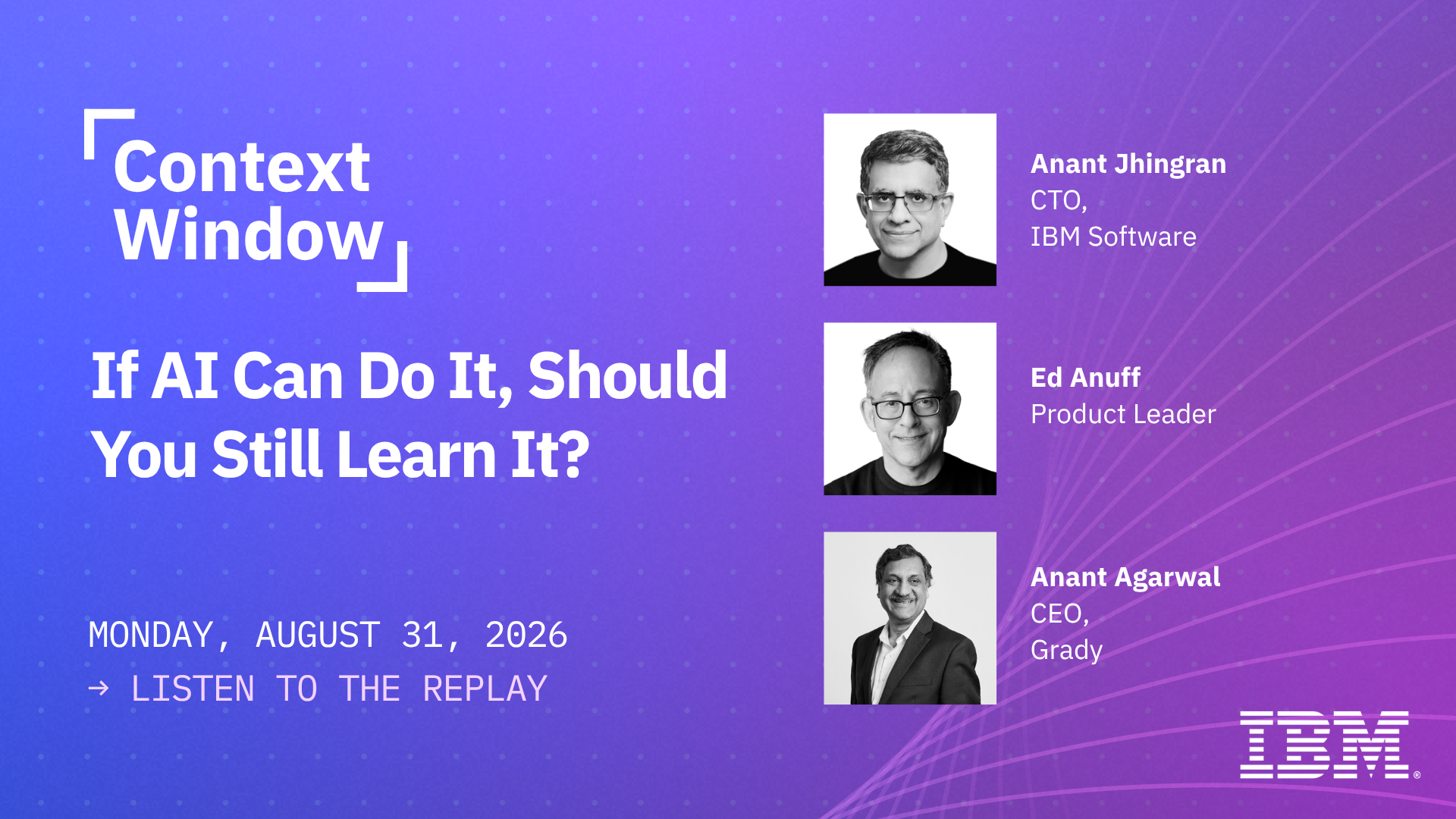 Context Window

If AI Can Do It, Should You Still Learn It?

MONDAY, AUGUST 31, 2026
→ LISTEN TO THE REPLAY

Anant Jhingran
CTO,
IBM Software

Ed Anuff
Product Leader

Anant Agarwal
CEO,
Grady

IBM®